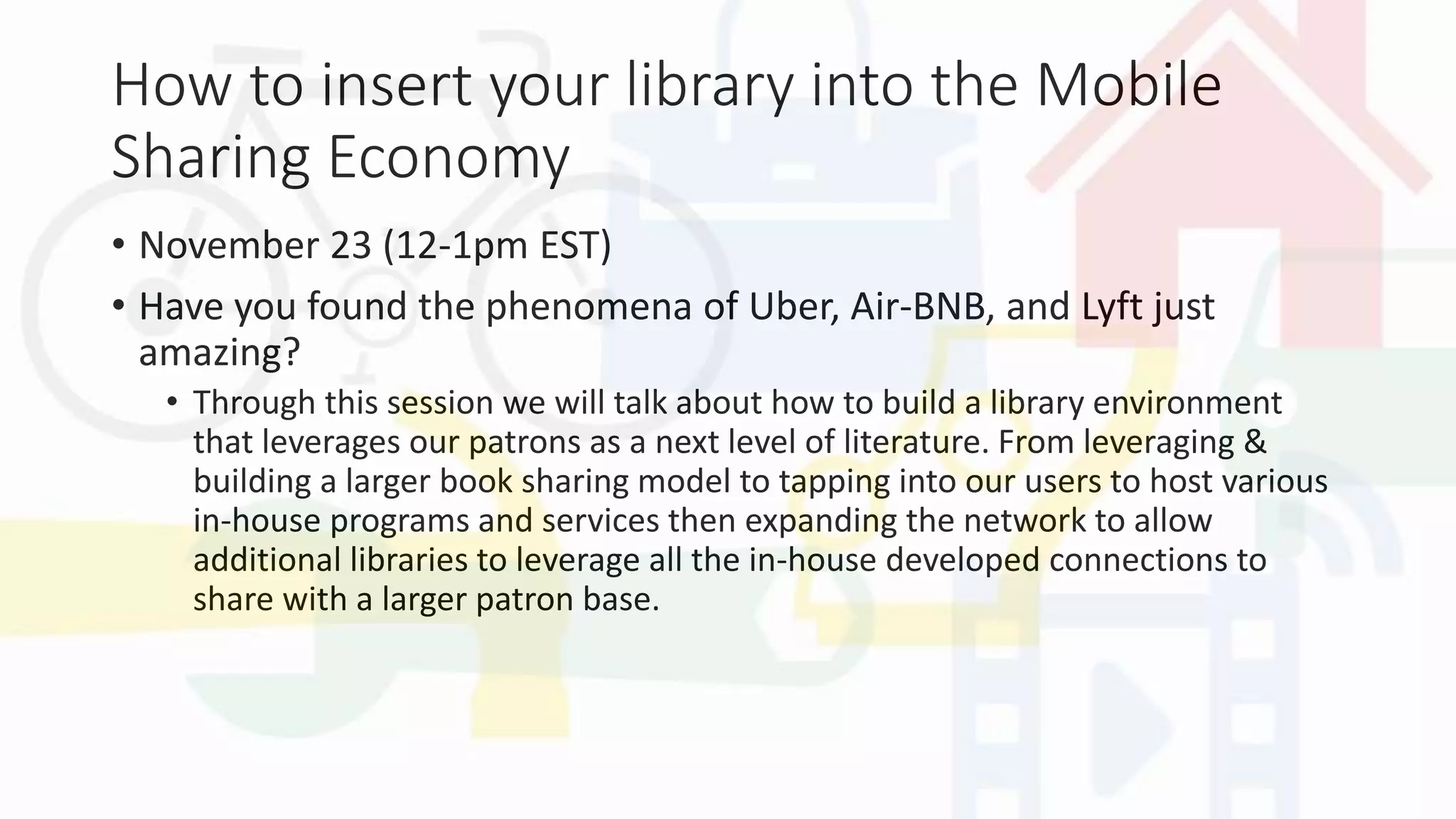 How to insert your library into the Mobile Sharing Economy

• November 23 (12-1pm EST)

• Have you found the phenomena of Uber, Air-BNB, and Lyft just amazing?

  • Through this session we will talk about how to build a library environment that leverages our patrons as a next level of literature. From leveraging & building a larger book sharing model to tapping into our users to host various in-house programs and services then expanding the network to allow additional libraries to leverage all the in-house developed connections to share with a larger patron base.